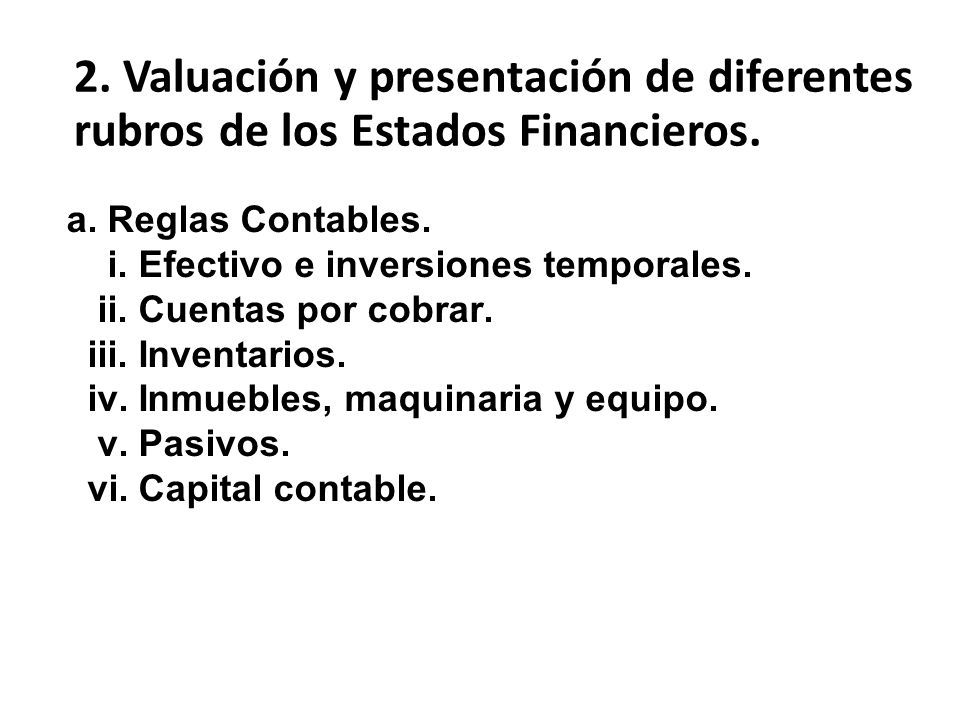 2. Valuación y presentación de diferentes rubros de los Estados Financieros.

a. Reglas Contables.
i. Efectivo e inversiones temporales.
ii. Cuentas por cobrar.
iii. Inventarios.
iv. Inmuebles, maquinaria y equipo.
v. Pasivos.
vi. Capital contable.